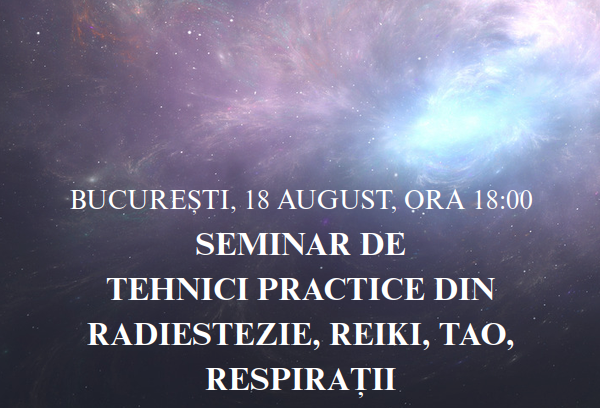 BUCUREȘTI, 18 AUGUST, ORA 18:00

SEMINAR DE
TEHNICI PRACTICE DIN
RADIESTEZIE, REIKI, TAO,
RESPIRAȚII